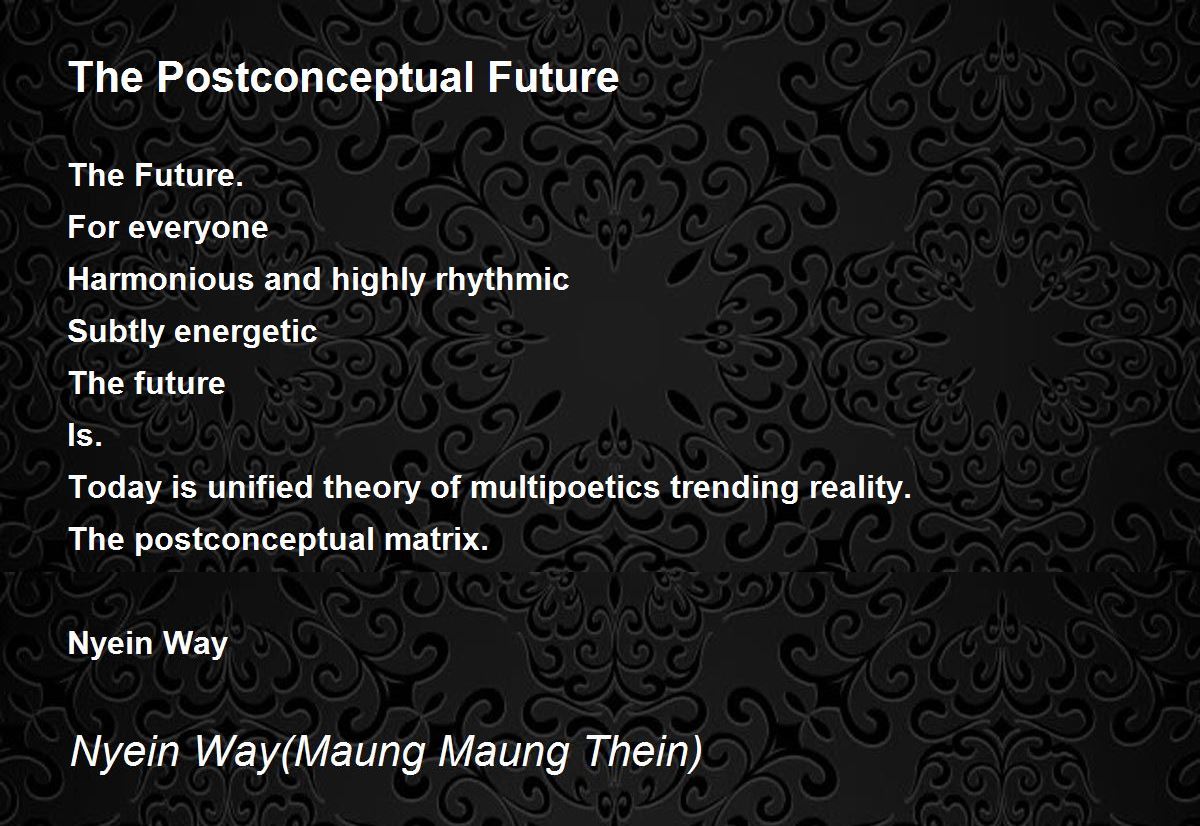 The Postconceptual Future

The Future.
For everyone
Harmonious and highly rhythmic
Subtly energetic
The future
Is.
Today is unified theory of multipoetics trending reality.
The postconceptual matrix.

Nyein Way

Nyein Way(Maung Maung Thein)